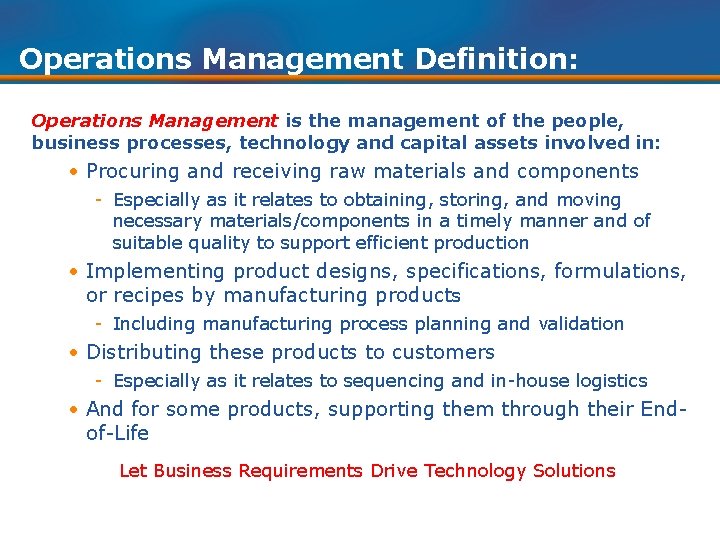 Operations Management Definition:

Operations Management is the management of the people, business processes, technology and capital assets involved in:

• Procuring and receiving raw materials and components
  - Especially as it relates to obtaining, storing, and moving necessary materials/components in a timely manner and of suitable quality to support efficient production
• Implementing product designs, specifications, formulations, or recipes by manufacturing products
  - Including manufacturing process planning and validation
• Distributing these products to customers
  - Especially as it relates to sequencing and in-house logistics
• And for some products, supporting them through their End-of-Life

Let Business Requirements Drive Technology Solutions